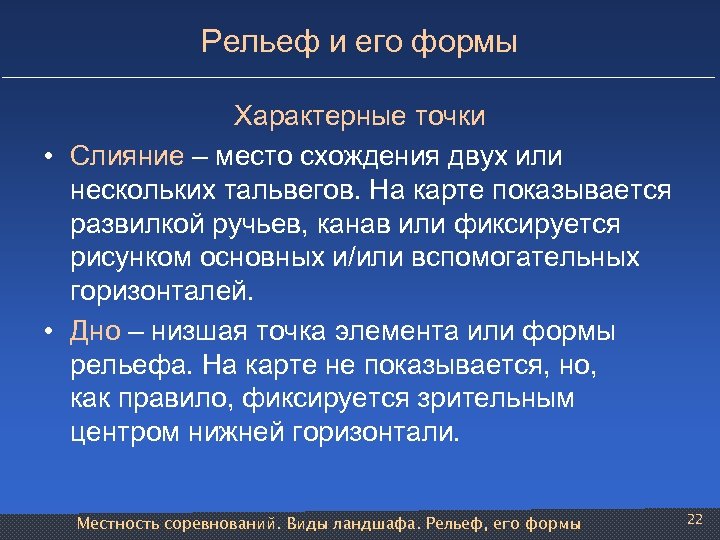 Рельеф и его формы

Характерные точки

• Слияние – место схождения двух или нескольких тальвегов. На карте показывается развилкой ручьев, канав или фиксируется рисунком основных и/или вспомогательных горизонталей.

• Дно – низшая точка элемента или формы рельефа. На карте не показывается, но, как правило, фиксируется зрительным центром нижней горизонтали.

Местность соревнований. Виды ландшафа. Рельеф, его формы

22